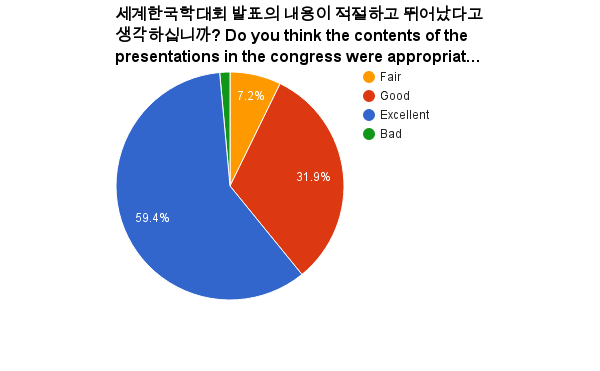 세계한국학대회 발표의 내용이 적절하고 뛰어났다고 생각하십니까? Do you think the contents of the presentations in the congress were appropriat...

Fair
Good
Excellent
Bad

7.2%
31.9%
59.4%